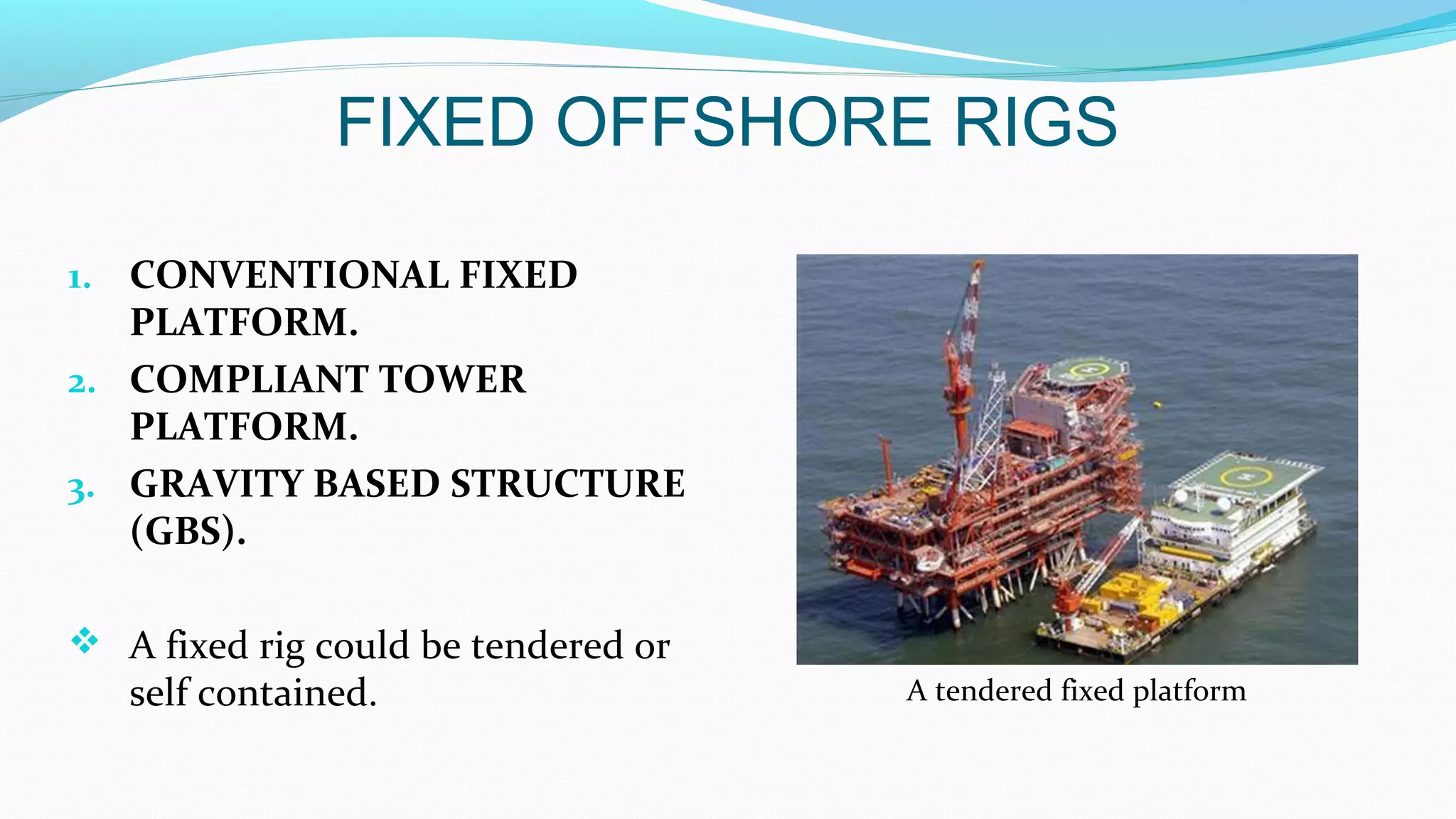 FIXED OFFSHORE RIGS

1. CONVENTIONAL FIXED PLATFORM.
2. COMPLIANT TOWER PLATFORM.
3. GRAVITY BASED STRUCTURE (GBS).

❖ A fixed rig could be tendered or self contained.

A tendered fixed platform